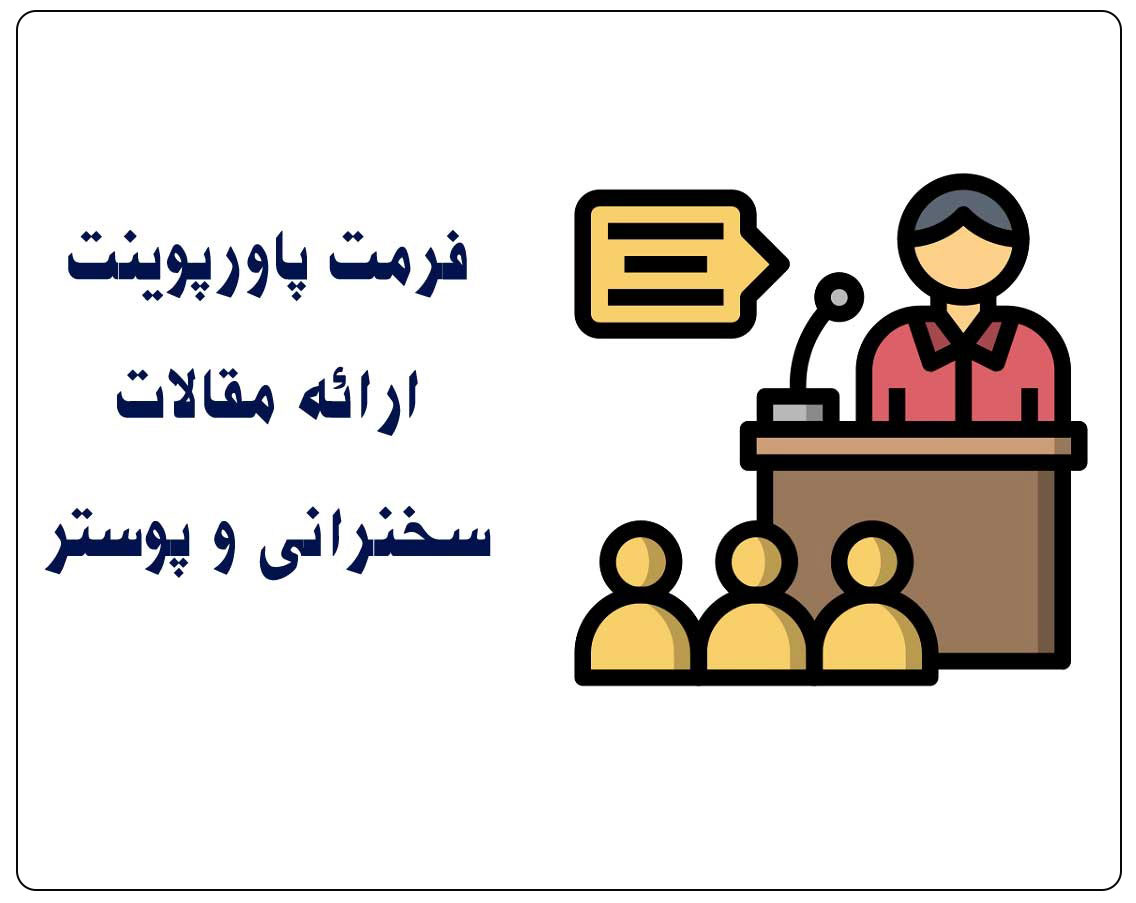 فرمت پاورپوینت
ارائه مقالات
سخنرانی و پوستر